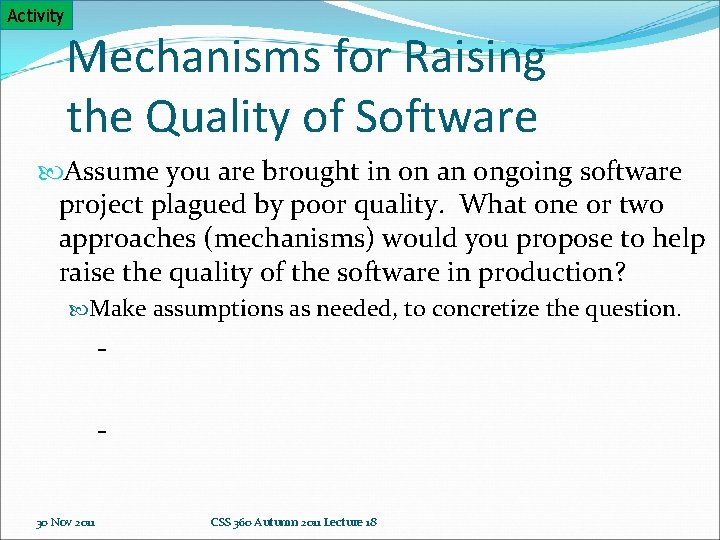 Activity

Mechanisms for Raising the Quality of Software

Assume you are brought in on an ongoing software project plagued by poor quality. What one or two approaches (mechanisms) would you propose to help raise the quality of the software in production?

Make assumptions as needed, to concretize the question.

-

-

30 Nov 2011

CSS 360 Autumn 2011 Lecture 18